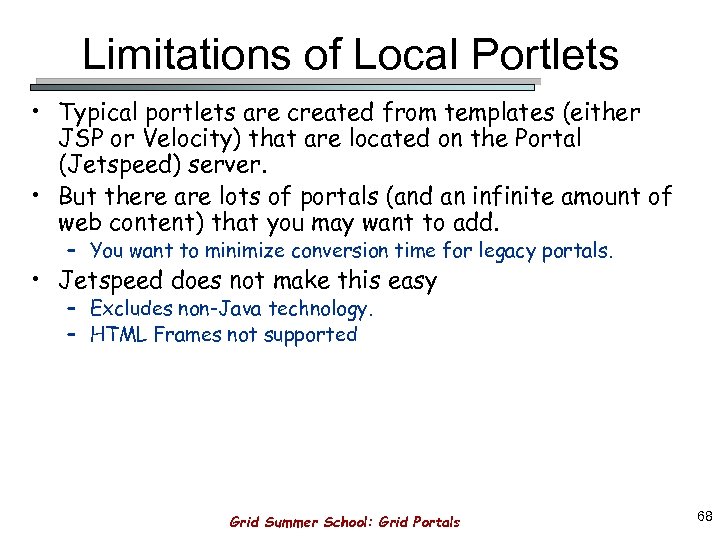 Limitations of Local Portlets

• Typical portlets are created from templates (either JSP or Velocity) that are located on the Portal (Jetspeed) server.

• But there are lots of portals (and an infinite amount of web content) that you may want to add.

– You want to minimize conversion time for legacy portals.

• Jetspeed does not make this easy

– Excludes non-Java technology.

– HTML Frames not supported

Grid Summer School: Grid Portals

68